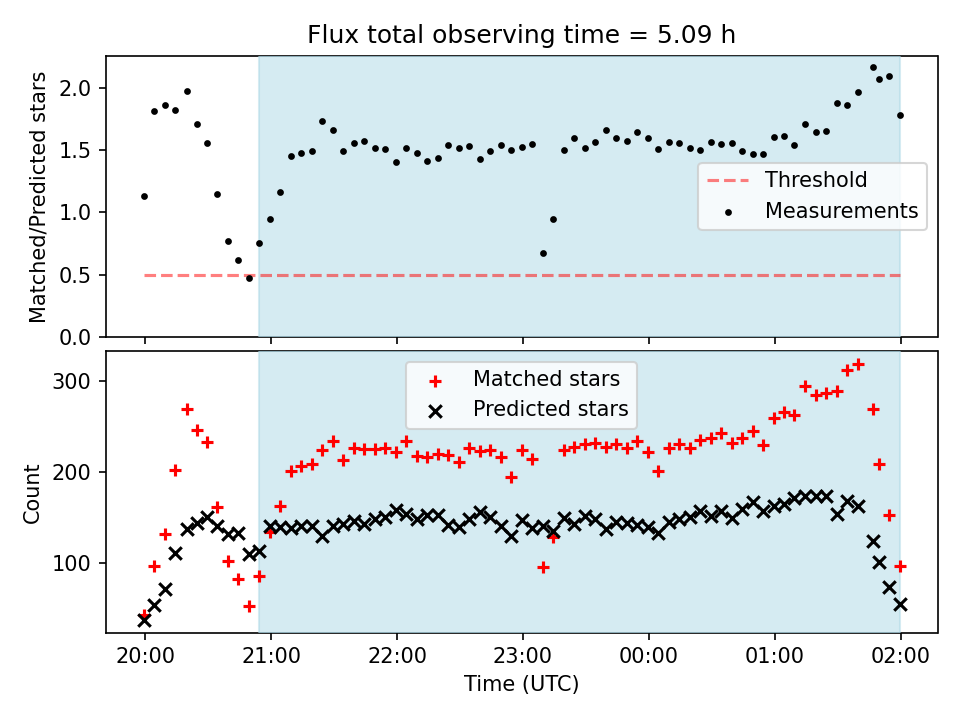 Flux total observing time = 5.09 h

Matched/Predicted stars

2.0
1.5
1.0
0.5
0.0

Threshold
Measurements

Count

300
200
100

Matched stars
Predicted stars

20:00
21:00
22:00
23:00
00:00
01:00
02:00

Time (UTC)